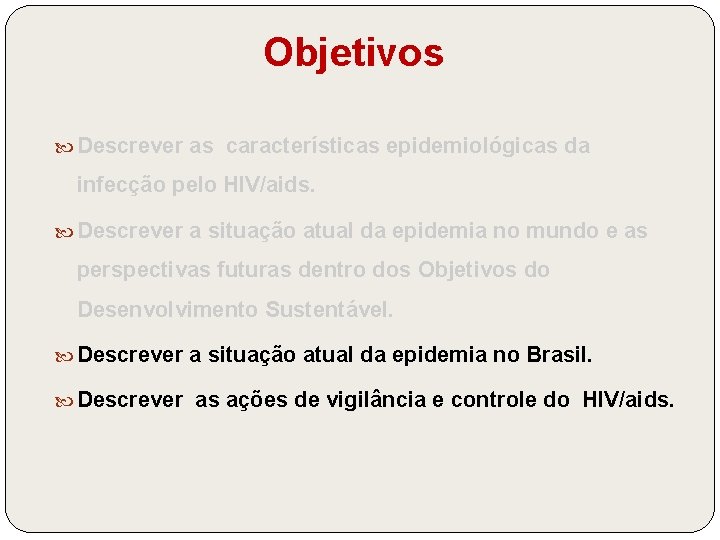 Objetivos

Descrever as características epidemiológicas da infecção pelo HIV/aids.

Descrever a situação atual da epidemia no mundo e as perspectivas futuras dentro dos Objetivos do Desenvolvimento Sustentável.

Descrever a situação atual da epidemia no Brasil.

Descrever as ações de vigilância e controle do HIV/aids.